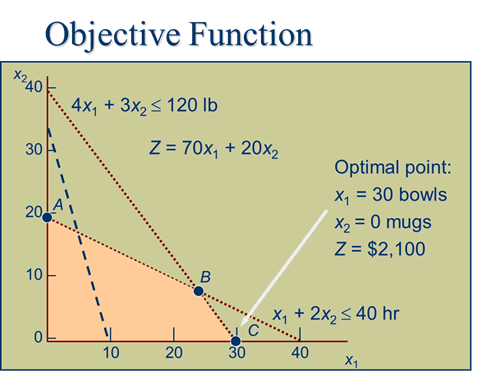 Objective Function

$x_2$

40

30

20

10

0

$4x_1 + 3x_2 \leq 120$ lb

$Z = 70x_1 + 20x_2$

Optimal point:
$x_1 = 30$ bowls
$x_2 = 0$ mugs
$Z = \$2,100$

A

B

C

$x_1 + 2x_2 \leq 40$ hr

10

20

30

40

$x_1$